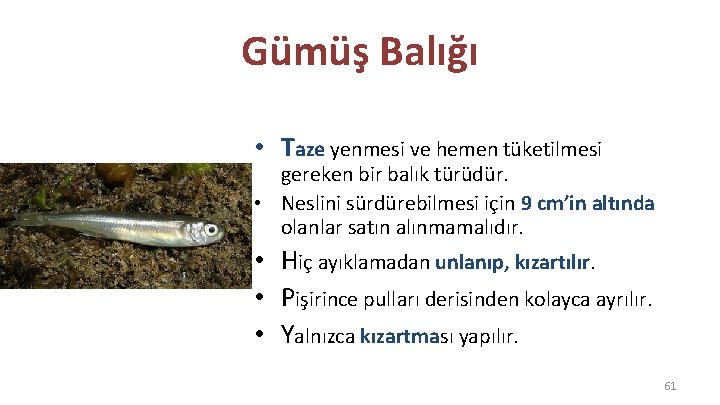 Gümüş Balığı

• Taze yenmesi ve hemen tüketilmesi gereken bir balık türüdür.
• Neslini sürdürebilmesi için 9 cm'in altında olanlar satın alınmamalıdır.
• Hiç ayıklamadan unlanıp, kızartılır.
• Pişirince pulları derisinden kolayca ayrılır.
• Yalnızca kızartması yapılır.

61